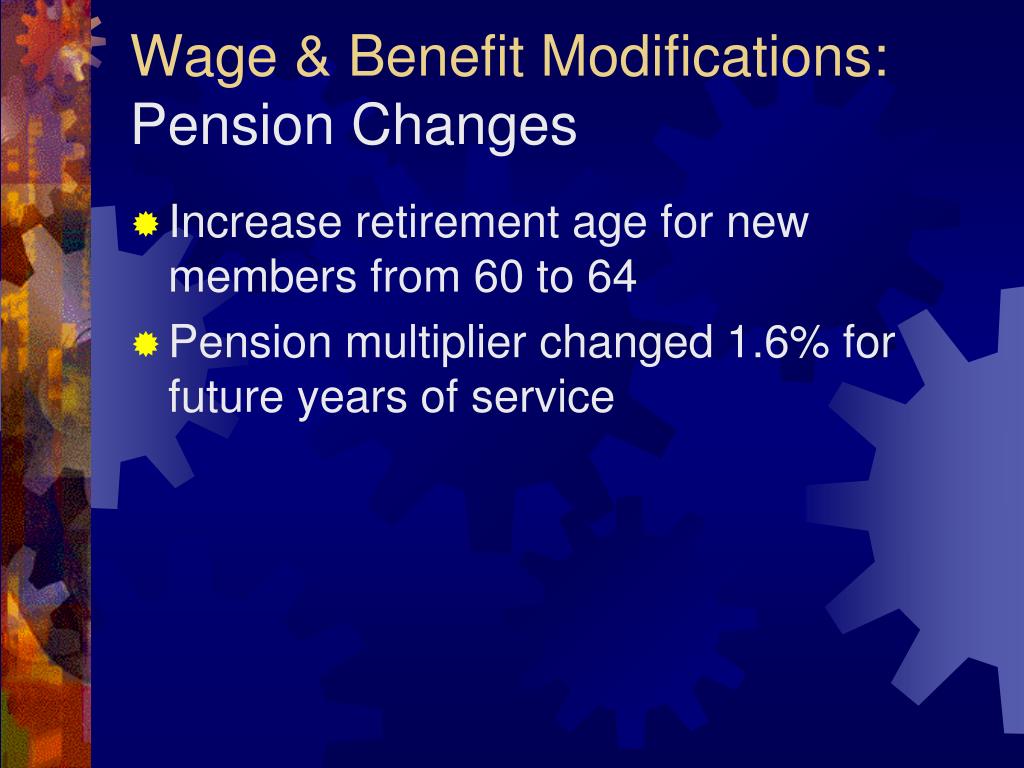 Wage & Benefit Modifications:
Pension Changes

Increase retirement age for new members from 60 to 64

Pension multiplier changed 1.6% for future years of service